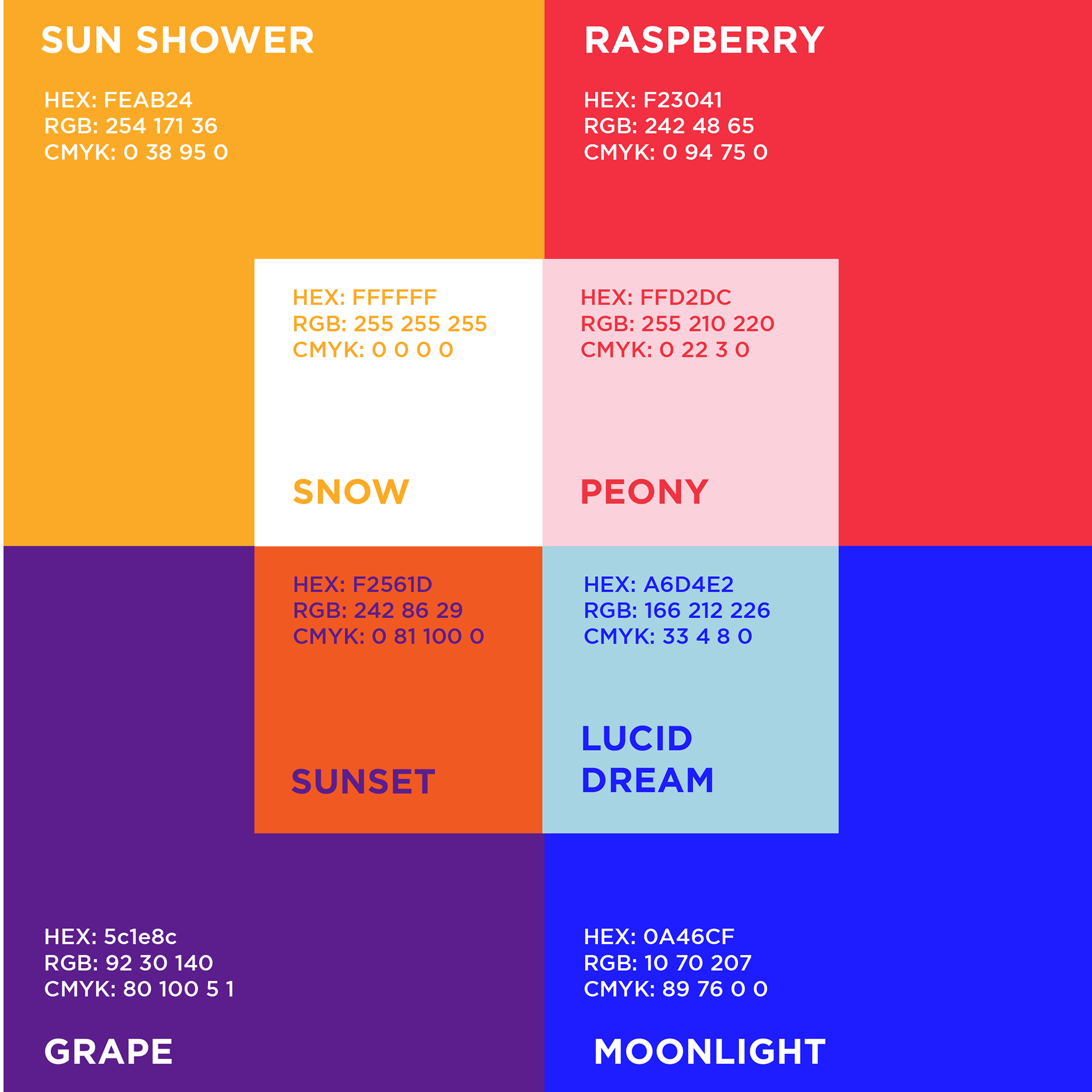 SUN SHOWER

HEX: FEAB24
RGB: 254 171 36
CMYK: 0 38 95 0

RASPBERRY

HEX: F23041
RGB: 242 48 65
CMYK: 0 94 75 0

HEX: FFFFFF
RGB: 255 255 255
CMYK: 0 0 0 0

SNOW

HEX: FFD2DC
RGB: 255 210 220
CMYK: 0 22 3 0

PEONY

HEX: F2561D
RGB: 242 86 29
CMYK: 0 81 100 0

SUNSET

HEX: A6D4E2
RGB: 166 212 226
CMYK: 33 4 8 0

LUCID DREAM

HEX: 5c1e8c
RGB: 92 30 140
CMYK: 80 100 5 1

GRAPE

HEX: 0A46CF
RGB: 10 70 207
CMYK: 89 76 0 0

MOONLIGHT